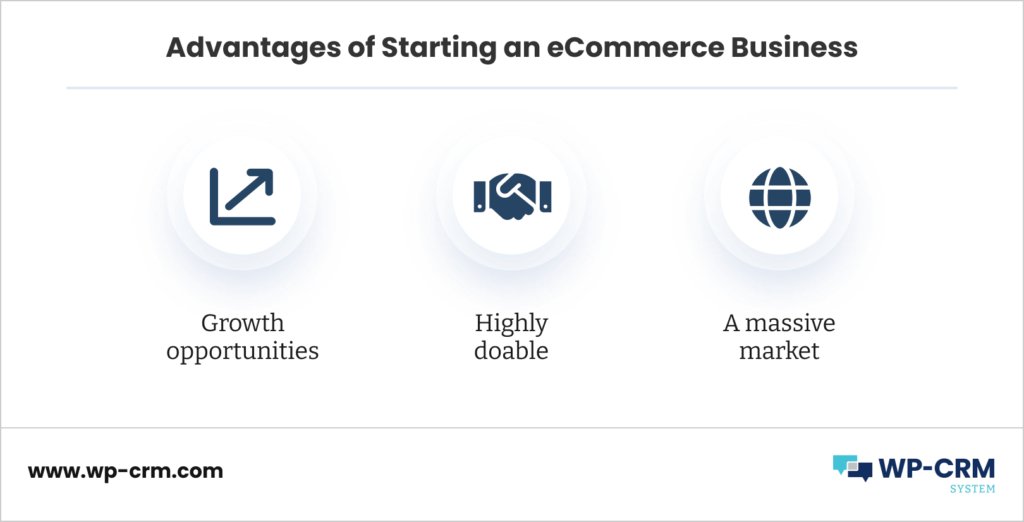 Advantages of Starting an eCommerce Business

Growth opportunities

Highly doable

A massive market

www.wp-crm.com

WP-CRM SYSTEM